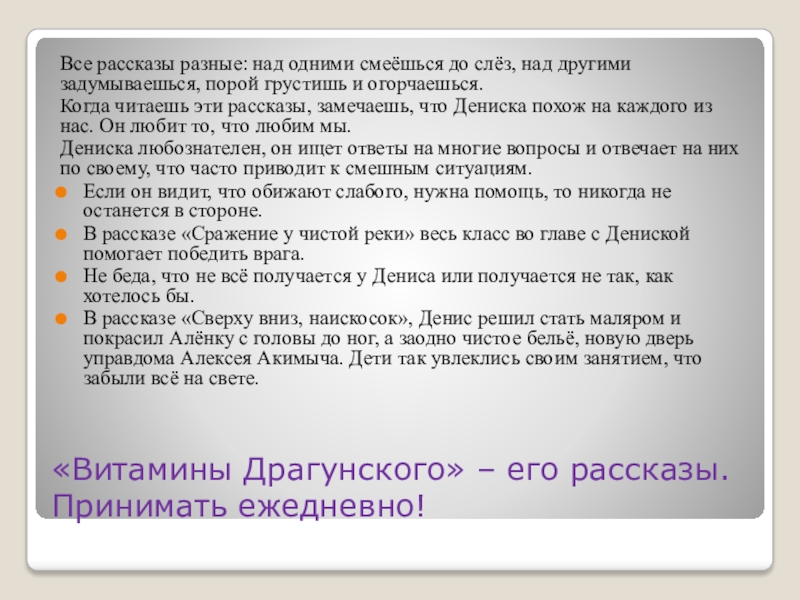 Все рассказы разные: над одними смеёшься до слёз, над другими задумываешься, порой грустишь и огорчаешься.

Когда читаешь эти рассказы, замечаешь, что Дениска похож на каждого из нас. Он любит то, что любим мы.

Дениска любознателен, он ищет ответы на многие вопросы и отвечает на них по своему, что часто приводит к смешным ситуациям.

Если он видит, что обижают слабого, нужна помощь, то никогда не останется в стороне.

В рассказе «Сражение у чистой реки» весь класс во главе с Дениской помогает победить врага.

Не беда, что не всё получается у Дениса или получается не так, как хотелось бы.

В рассказе «Сверху вниз, наискосок», Денис решил стать маляром и покрасил Алёнку с головы до ног, а заодно чистое бельё, новую дверь управдома Алексея Акимыча. Дети так увлеклись своим занятием, что забыли всё на свете.

«Витамины Драгунского» – его рассказы. Принимать ежедневно!